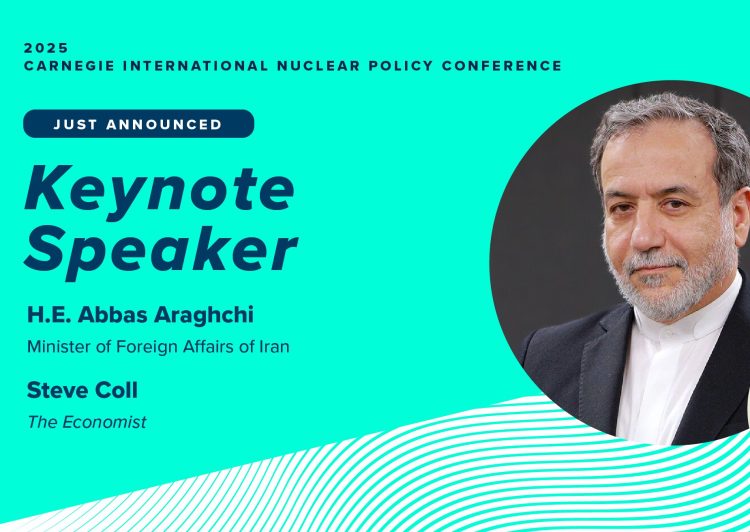 2025
CARNEGIE INTERNATIONAL NUCLEAR POLICY CONFERENCE

JUST ANNOUNCED

Keynote Speaker

H.E. Abbas Araghchi
Minister of Foreign Affairs of Iran

Steve Coll
The Economist